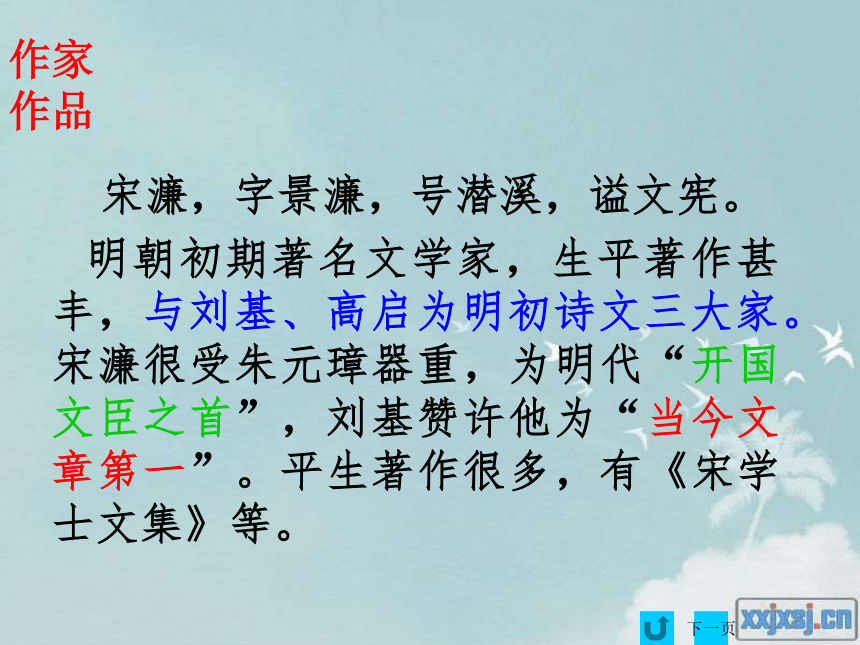 作家作品

宋濂，字景濂，号潜溪，谥文宪。

明朝初期著名文学家，生平著作甚丰，与刘基、高启为明初诗文三大家。宋濂很受朱元璋器重，为明代“开国文臣之首”，刘基赞许他为“当今文章第一”。平生著作很多，有《宋学士文集》等。

下一页

xxjxsj.cn